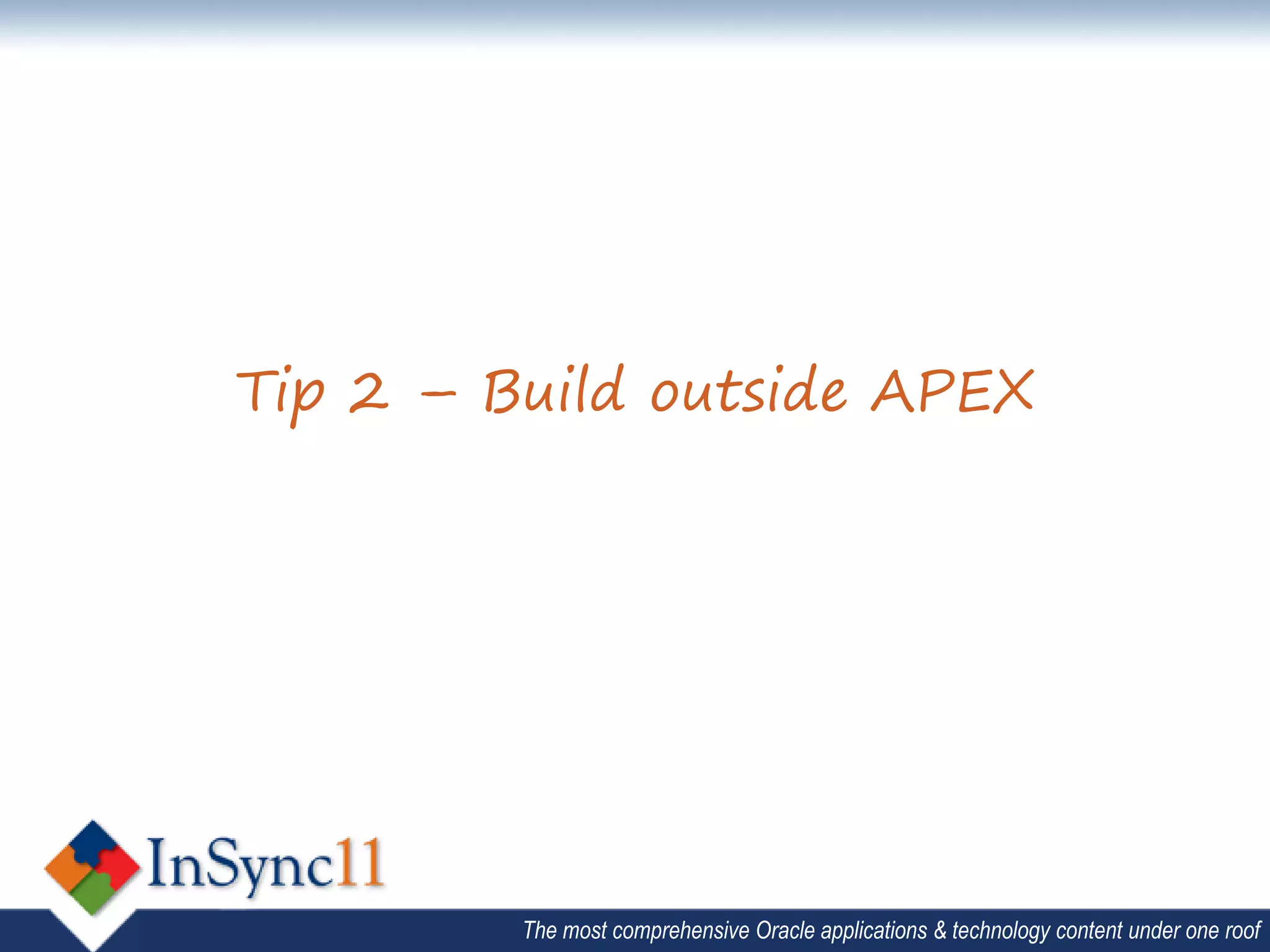 Tip 2 – Build outside APEX

InSync11

The most comprehensive Oracle applications & technology content under one roof